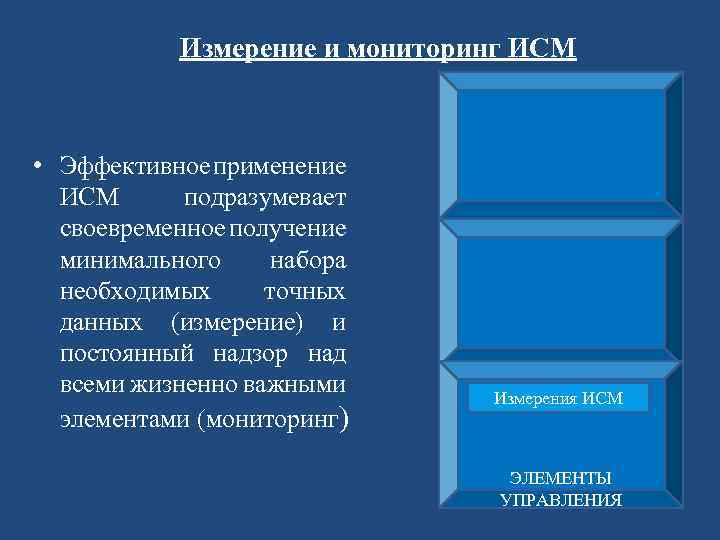 Измерение и мониторинг ИСМ

• Эффективное применение ИСМ подразумевает своевременное получение минимального набора необходимых точных данных (измерение) и постоянный надзор над всеми жизненно важными элементами (мониторинг)

Измерения ИСМ

ЭЛЕМЕНТЫ УПРАВЛЕНИЯ